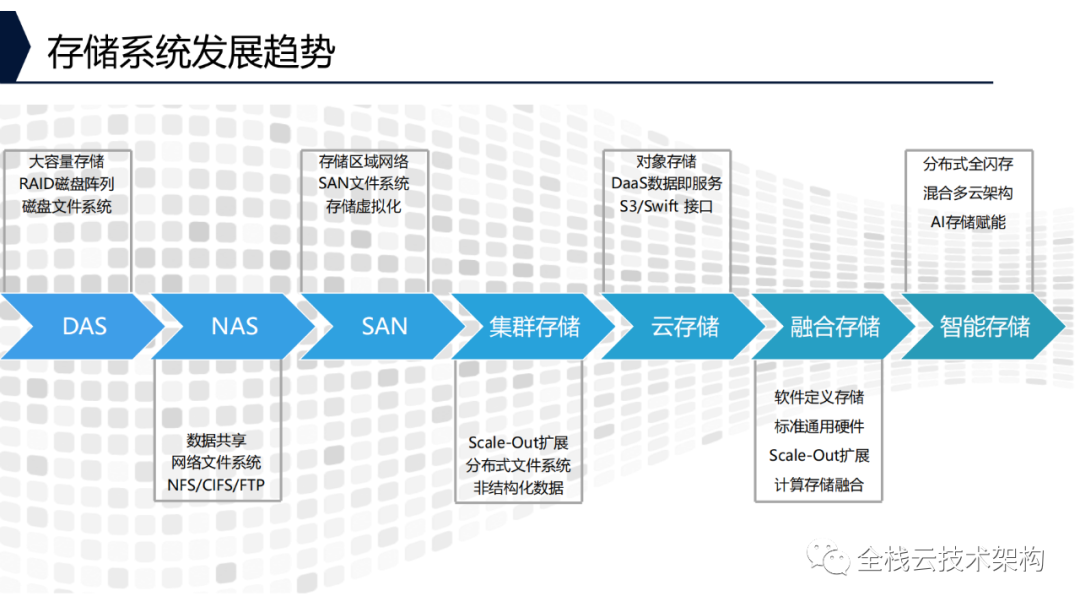 存储系统发展趋势

大容量存储
RAID磁盘阵列
磁盘文件系统

存储区域网络
SAN文件系统
存储虚拟化

对象存储
DaaS数据即服务
S3/Swift 接口

分布式全闪存
混合多云架构
AI存储赋能

DAS
NAS
SAN
集群存储
云存储
融合存储
智能存储

数据共享
网络文件系统
NFS/CIFS/FTP

Scale-Out扩展
分布式文件系统
非结构化数据

软件定义存储
标准通用硬件
Scale-Out扩展
计算存储融合

全栈云技术架构